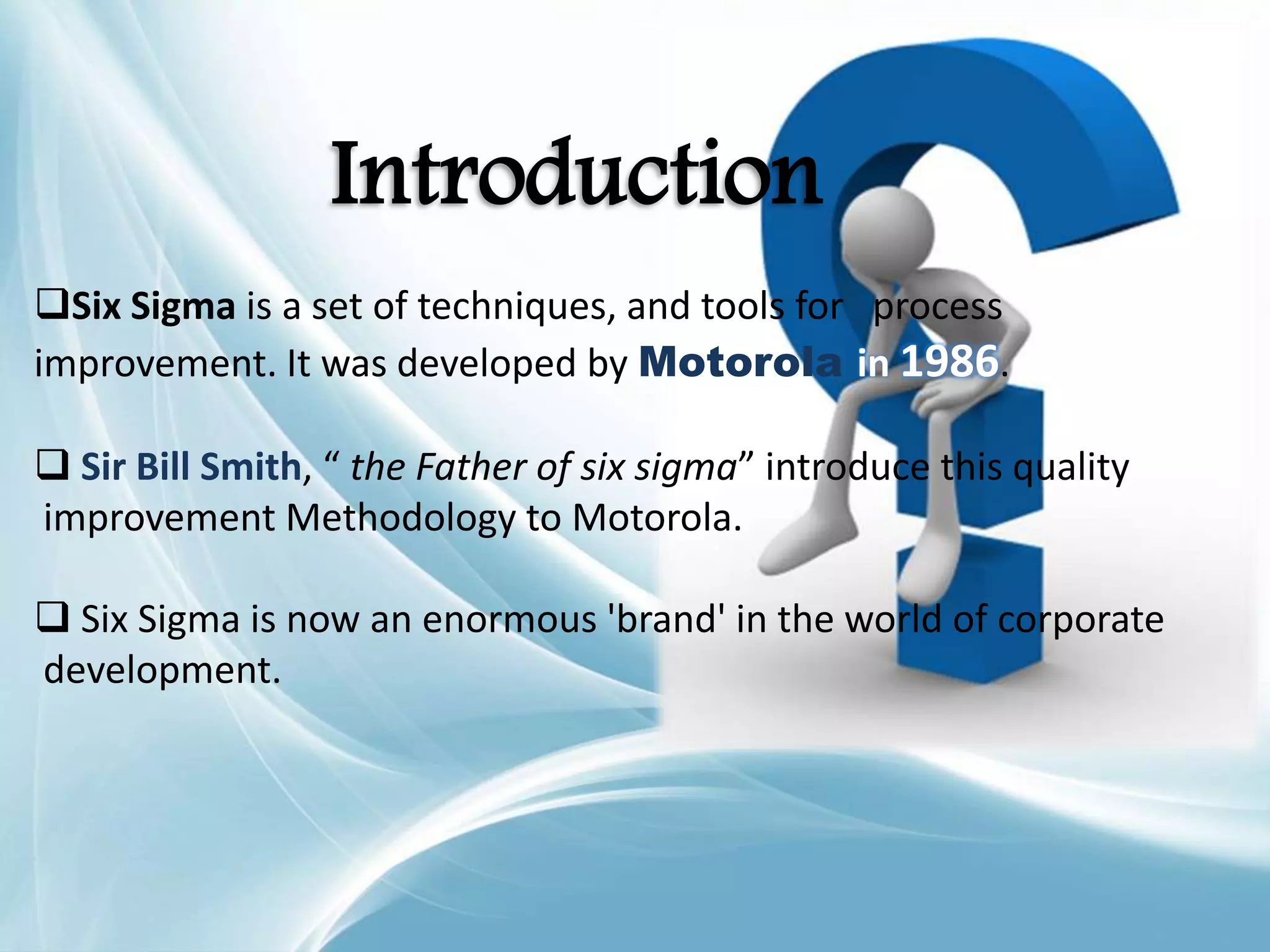 Introduction

❑Six Sigma is a set of techniques, and tools for process improvement. It was developed by Motorola in 1986.

❑ Sir Bill Smith, “ the Father of six sigma” introduce this quality improvement Methodology to Motorola.

❑ Six Sigma is now an enormous 'brand' in the world of corporate development.